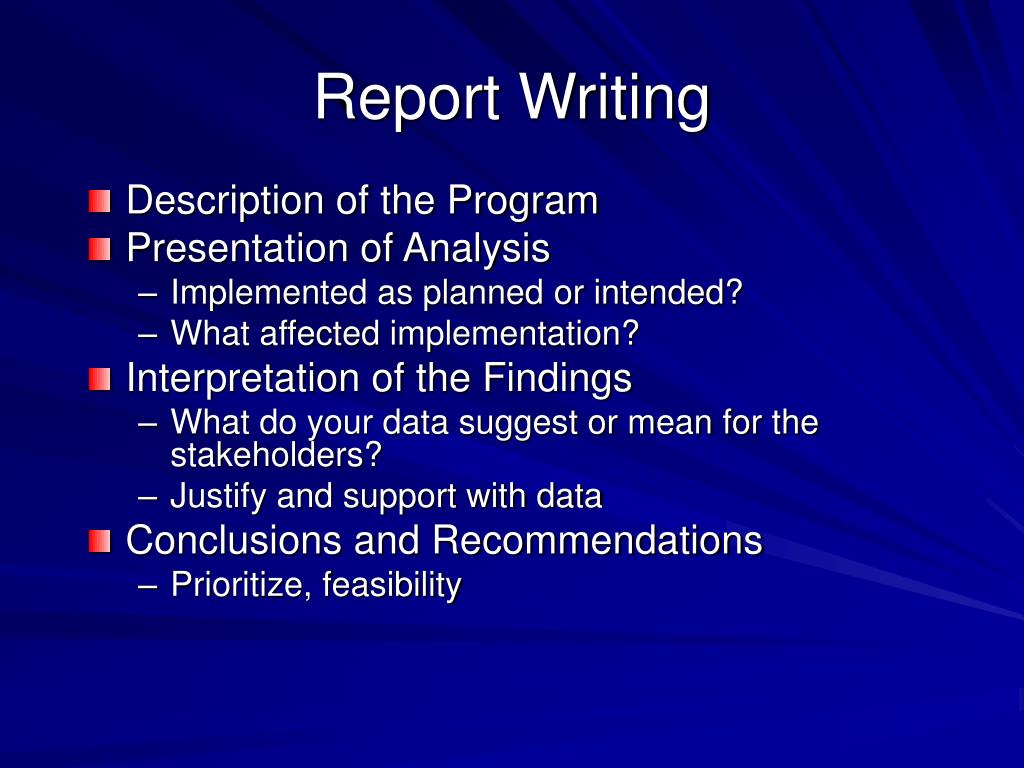 Report Writing

Description of the Program
Presentation of Analysis
– Implemented as planned or intended?
– What affected implementation?
Interpretation of the Findings
– What do your data suggest or mean for the stakeholders?
– Justify and support with data
Conclusions and Recommendations
– Prioritize, feasibility